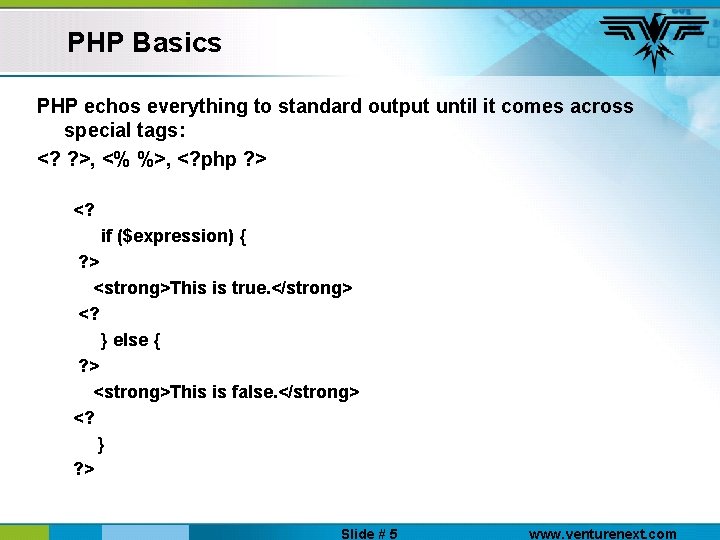 PHP Basics

PHP echos everything to standard output until it comes across special tags:

<? ?>, <% %>, <?php ?>

<?
if ($expression) {
?>
<strong>This is true.</strong>
<?
} else {
?>
<strong>This is false.</strong>
<?
}
?>

Slide # 5

www.venturenext.com